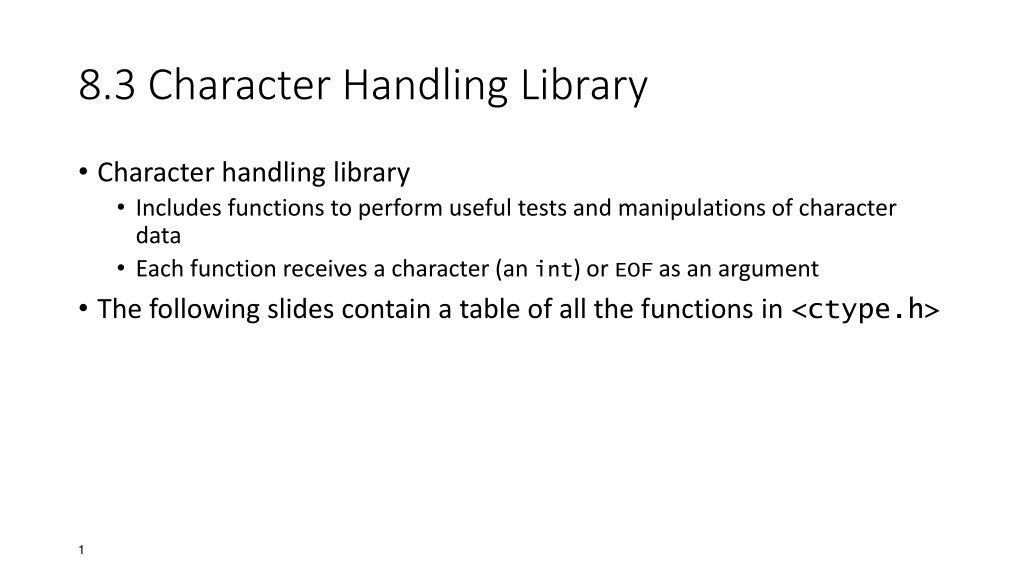 8.3 Character Handling Library

• Character handling library
  • Includes functions to perform useful tests and manipulations of character data
  • Each function receives a character (an int) or EOF as an argument
• The following slides contain a table of all the functions in <ctype.h>

1